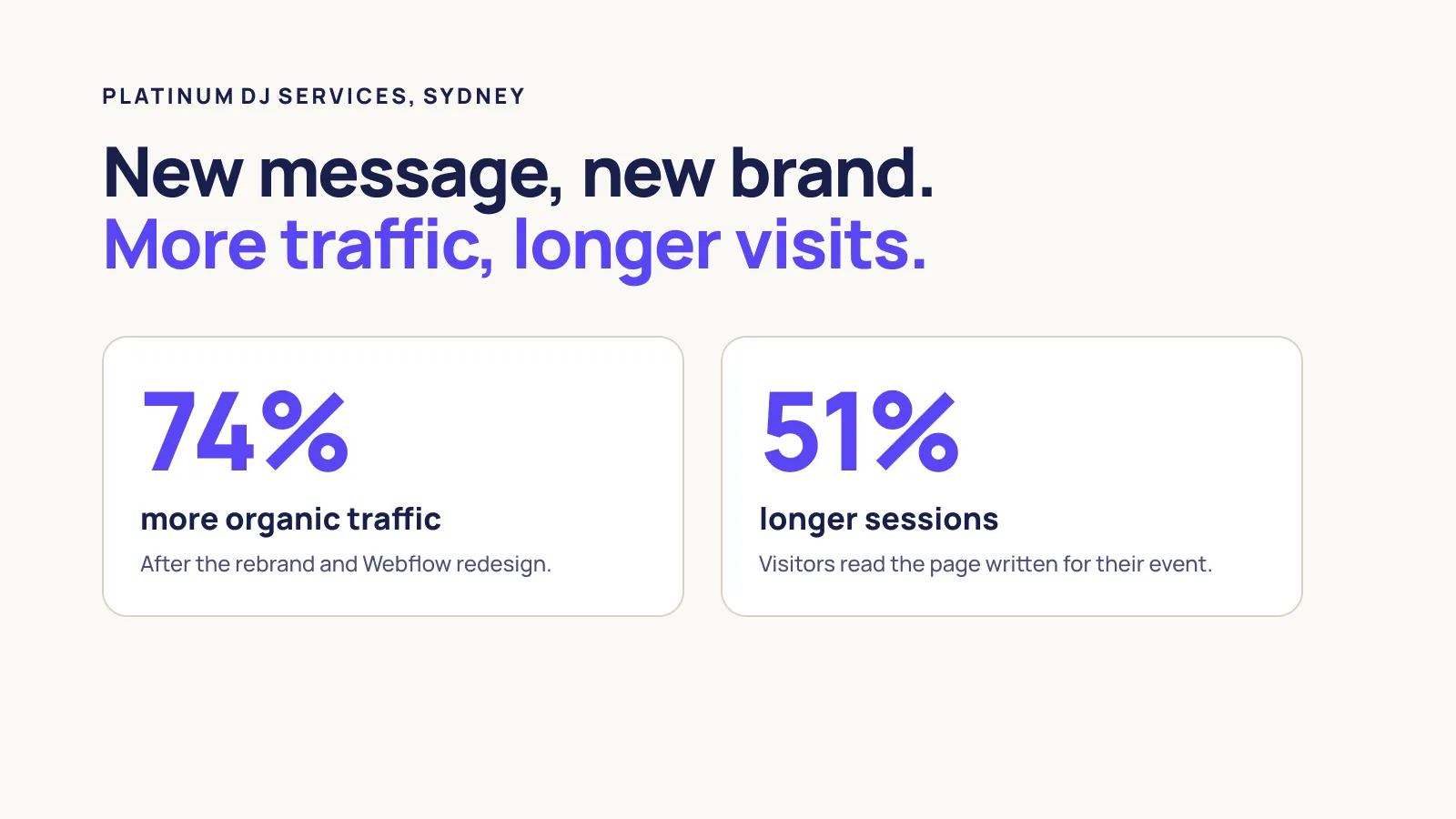 PLATINUM DJ SERVICES, SYDNEY

New message, new brand.
More traffic, longer visits.

74%

more organic traffic

After the rebrand and Webflow redesign.

51%

longer sessions

Visitors read the page written for their event.